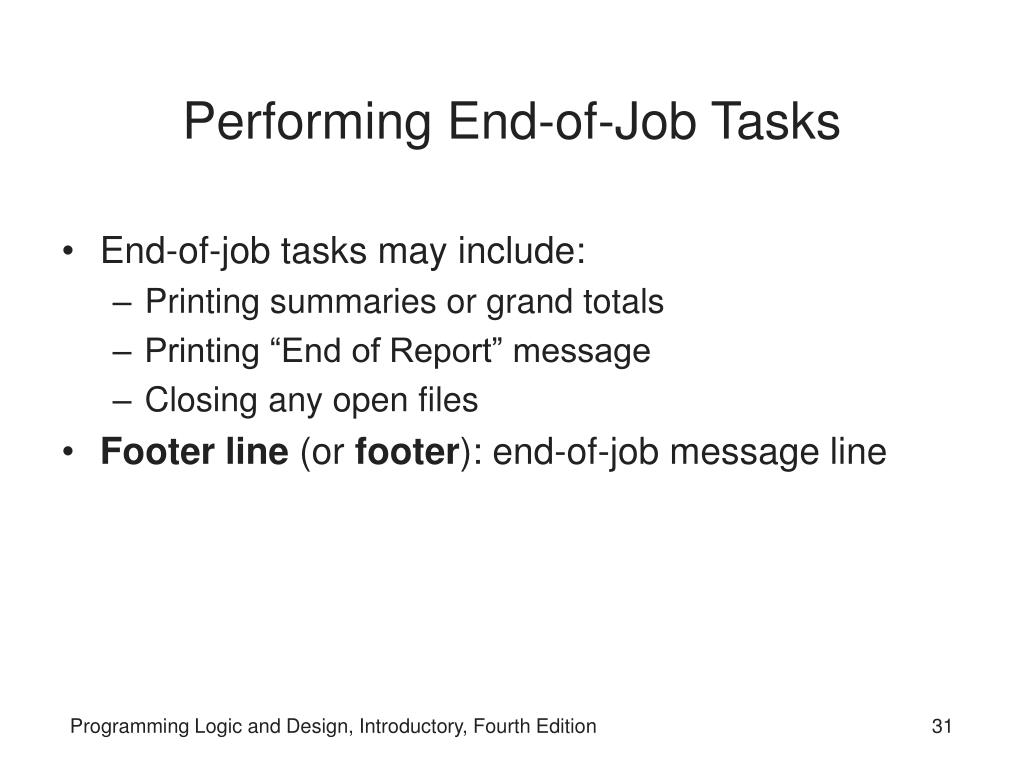 Performing End-of-Job Tasks

• End-of-job tasks may include:
  – Printing summaries or grand totals
  – Printing “End of Report” message
  – Closing any open files
• Footer line (or footer): end-of-job message line

Programming Logic and Design, Introductory, Fourth Edition

31